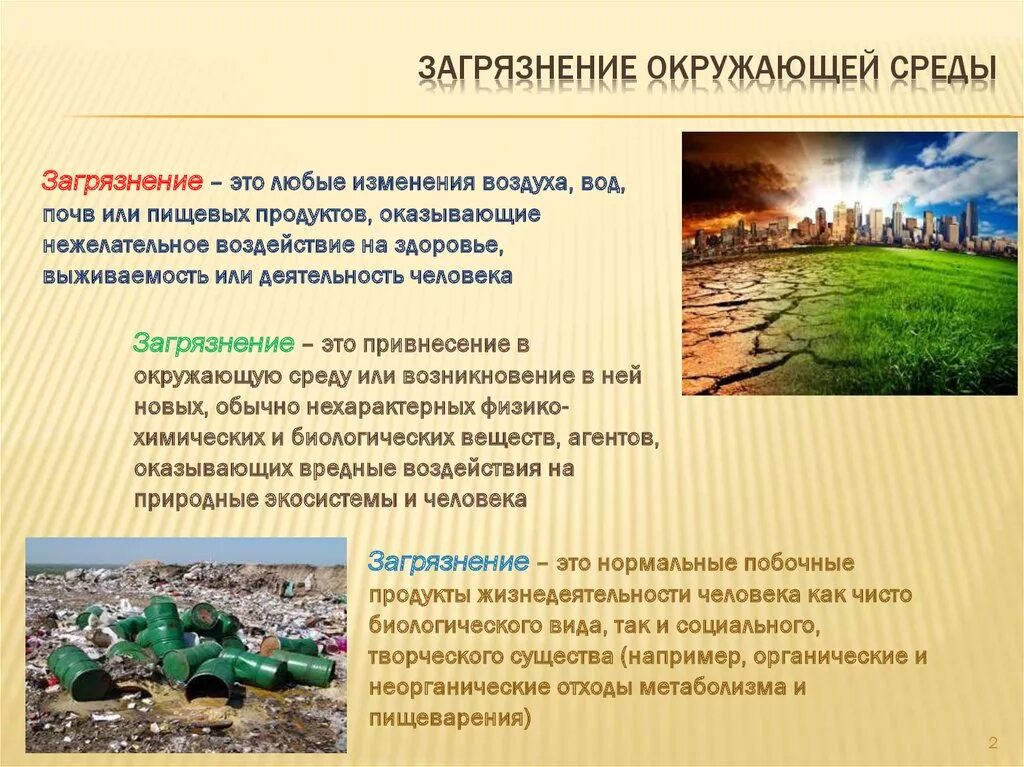 ЗАГРЯЗНЕНИЕ ОКРУЖАЮЩЕЙ СРЕДЫ

Загрязнение – это любые изменения воздуха, вод, почв или пищевых продуктов, оказывающие нежелательное воздействие на здоровье, выживаемость или деятельность человека

Загрязнение – это привнесение в окружающую среду или возникновение в ней новых, обычно нехарактерных физико-химических и биологических веществ, агентов, оказывающих вредные воздействия на природные экосистемы и человека

Загрязнение – это нормальные побочные продукты жизнедеятельности человека как чисто биологического вида, так и социального, творческого существа (например, органические и неорганические отходы метаболизма и пищеварения)

2